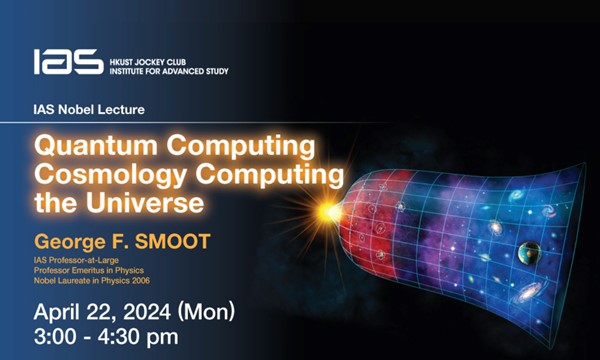 IAS HKUST JOCKEY CLUB INSTITUTE FOR ADVANCED STUDY

IAS Nobel Lecture

Quantum Computing Cosmology Computing the Universe

George F. SMOOT

IAS Professor-at-Large
Professor Emeritus in Physics
Nobel Laureate in Physics 2006

April 22, 2024 (Mon)
3:00 - 4:30 pm